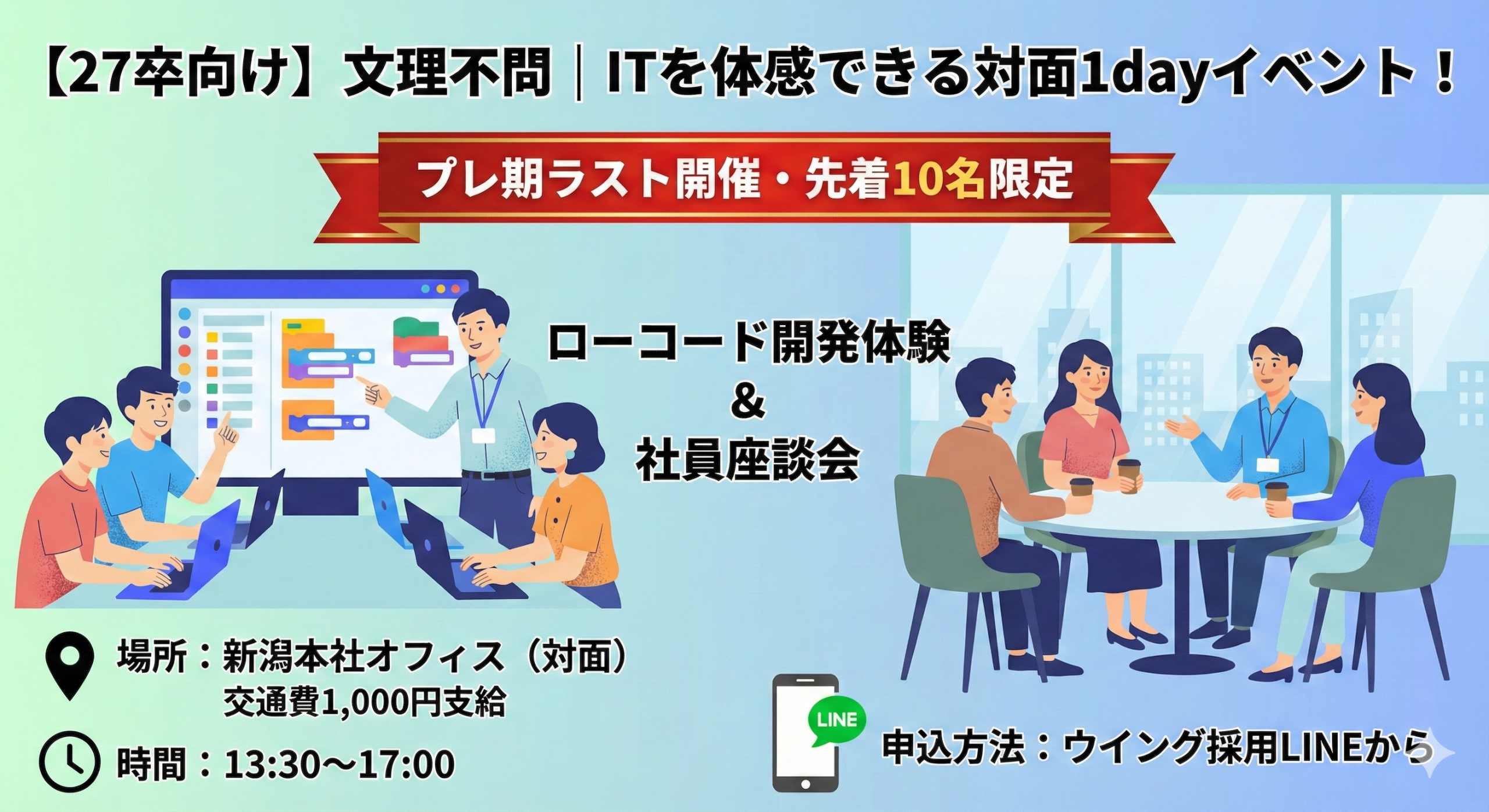 【27卒向け】文理不問｜ITを体感できる対面1dayイベント！

プレ期ラスト開催・先着10名限定

ローコード開発体験
&
社員座談会

場所：新潟本社オフィス（対面）
交通費1,000円支給

時間：13:30〜17:00

LINE

申込方法：ウイング採用LINEから